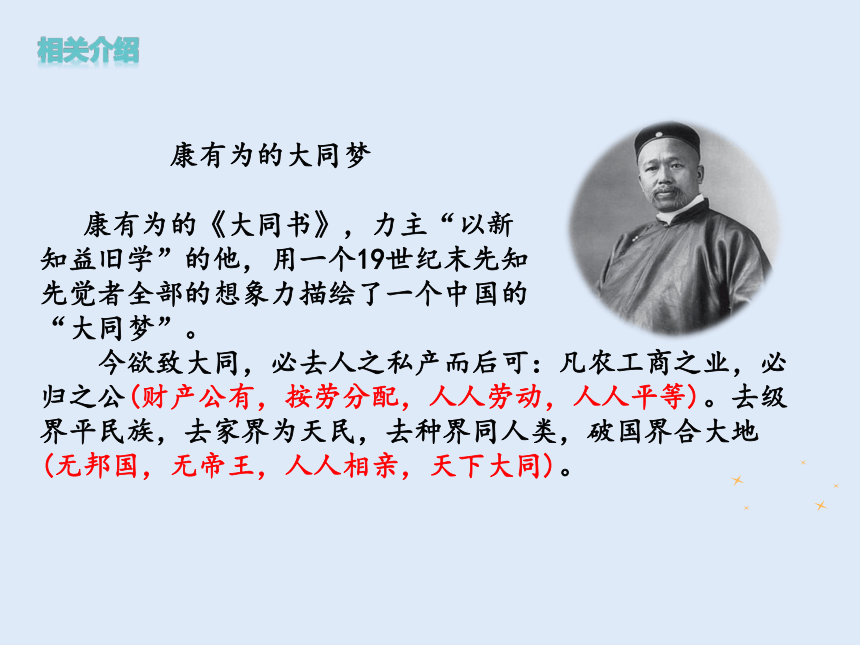 相关介绍

康有为的大同梦

康有为的《大同书》，力主“以新知益旧学”的他，用一个19世纪末先知先觉者全部的想象力描绘了一个中国的“大同梦”。

今欲致大同，必去人之私产而后可：凡农工商之业，必归之公(财产公有，按劳分配，人人劳动，人人平等)。去级界平民族，去家界为天民，去种界同人类，破国界合大地(无邦国，无帝王，人人相亲，天下大同)。